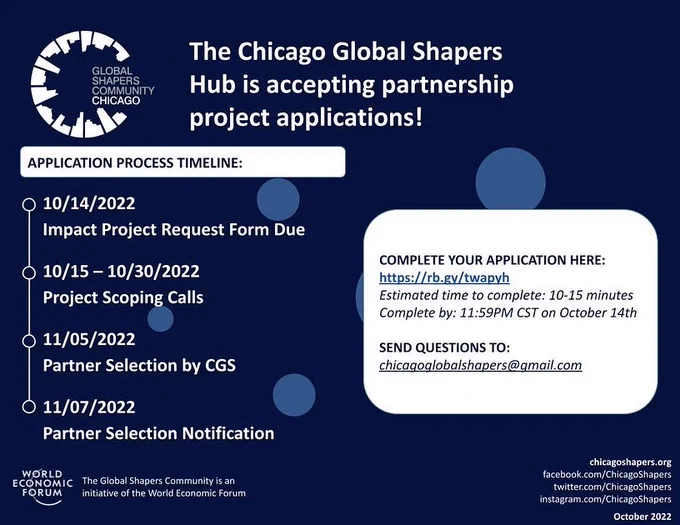 GLOBAL SHAPERS COMMUNITY CHICAGO

The Chicago Global Shapers Hub is accepting partnership project applications!

APPLICATION PROCESS TIMELINE:

10/14/2022
Impact Project Request Form Due

10/15 – 10/30/2022
Project Scoping Calls

11/05/2022
Partner Selection by CGS

11/07/2022
Partner Selection Notification

COMPLETE YOUR APPLICATION HERE:
https://rb.gy/twapyh
Estimated time to complete: 10-15 minutes
Complete by: 11:59PM CST on October 14th

SEND QUESTIONS TO:
chicagoglobalshapers@gmail.com

WORLD ECONOMIC FORUM

The Global Shapers Community is an initiative of the World Economic Forum

chicagoshapers.org
facebook.com/ChicagoShapers
twitter.com/ChicagoShapers
instagram.com/ChicagoShapers

October 2022